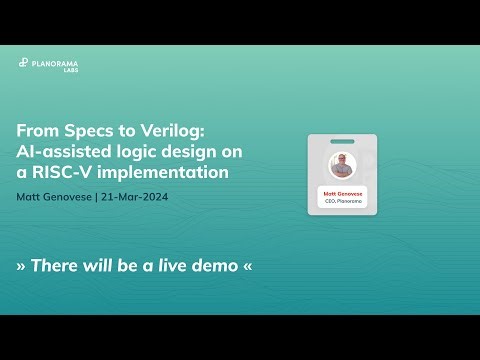 PLANORAMA LABS

From Specs to Verilog: AI-assisted logic design on a RISC-V implementation

Matt Genovese | 21-Mar-2024

Matt Genovese
CEO, Planorama

» There will be a live demo «